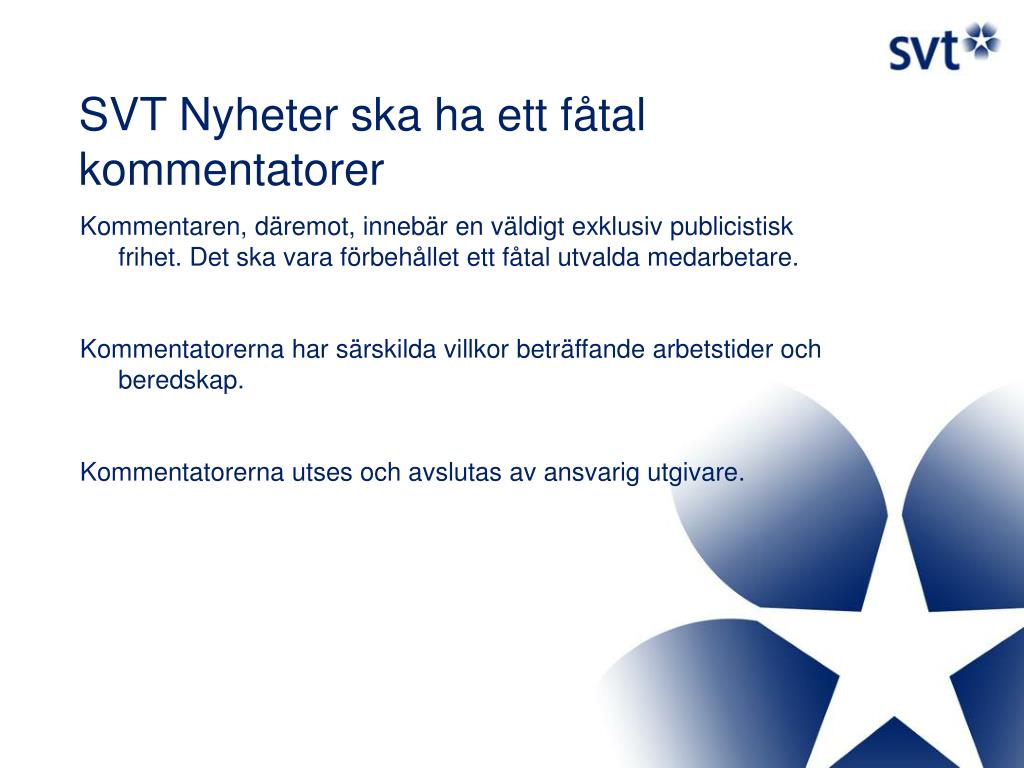 svt

SVT Nyheter ska ha ett fåtal kommentatorer

Kommentaren, däremot, innebär en väldigt exklusiv publicistisk frihet. Det ska vara förbehållet ett fåtal utvalda medarbetare.

Kommentatorerna har särskilda villkor beträffande arbetstider och beredskap.

Kommentatorerna utses och avslutas av ansvarig utgivare.